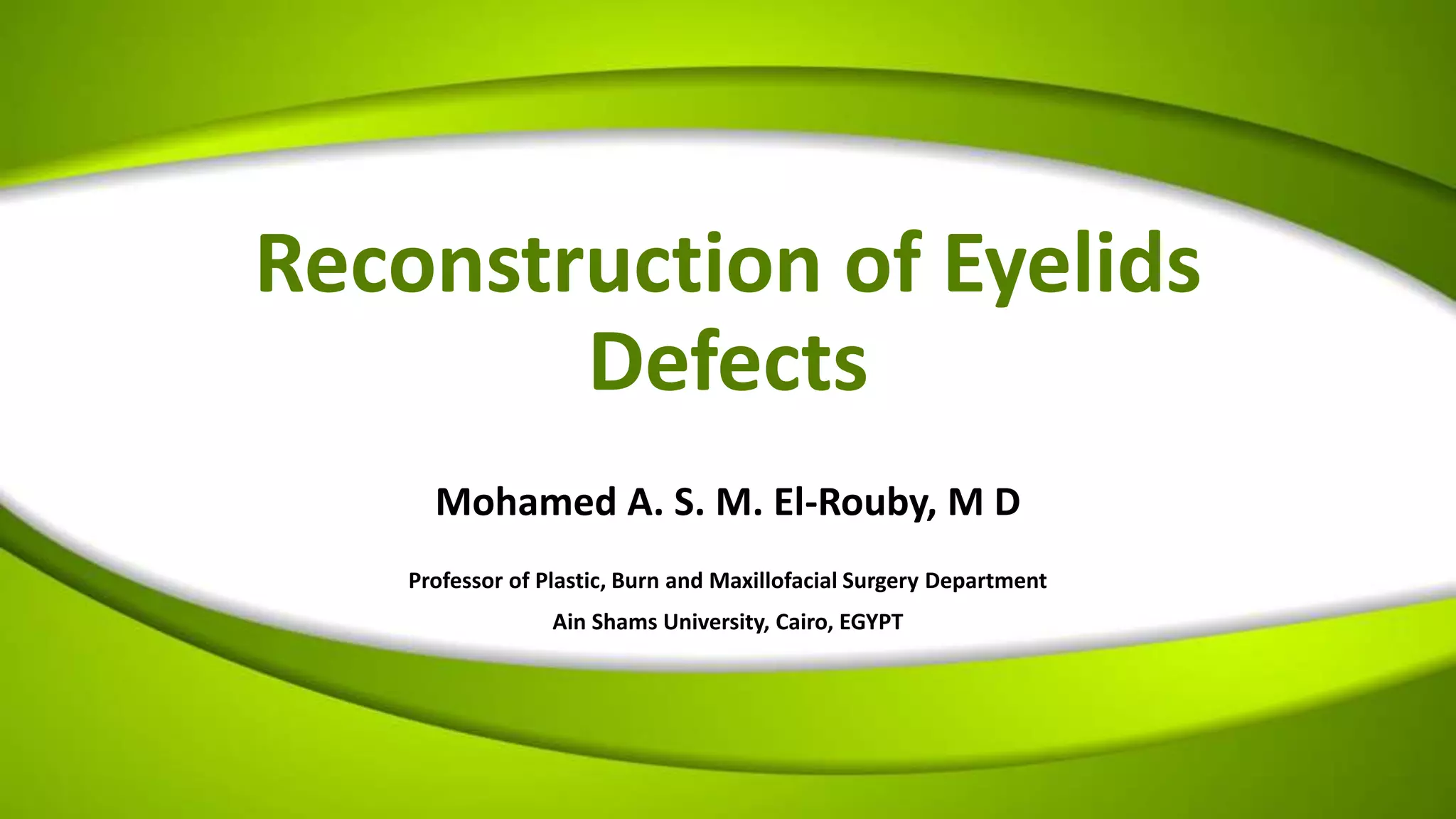 Reconstruction of Eyelids Defects

Mohamed A. S. M. El-Rouby, M D

Professor of Plastic, Burn and Maxillofacial Surgery Department

Ain Shams University, Cairo, EGYPT